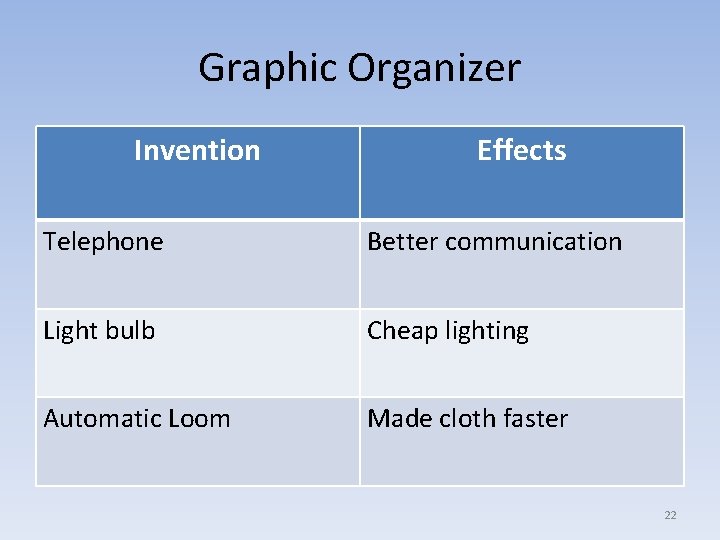 Graphic Organizer

| Invention | Effects |
|---|---|
| Telephone | Better communication |
| Light bulb | Cheap lighting |
| Automatic Loom | Made cloth faster |

22